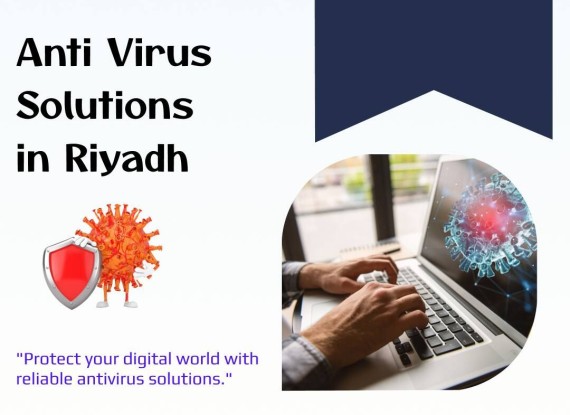 Anti Virus Solutions in Riyadh

"Protect your digital world with reliable antivirus solutions."